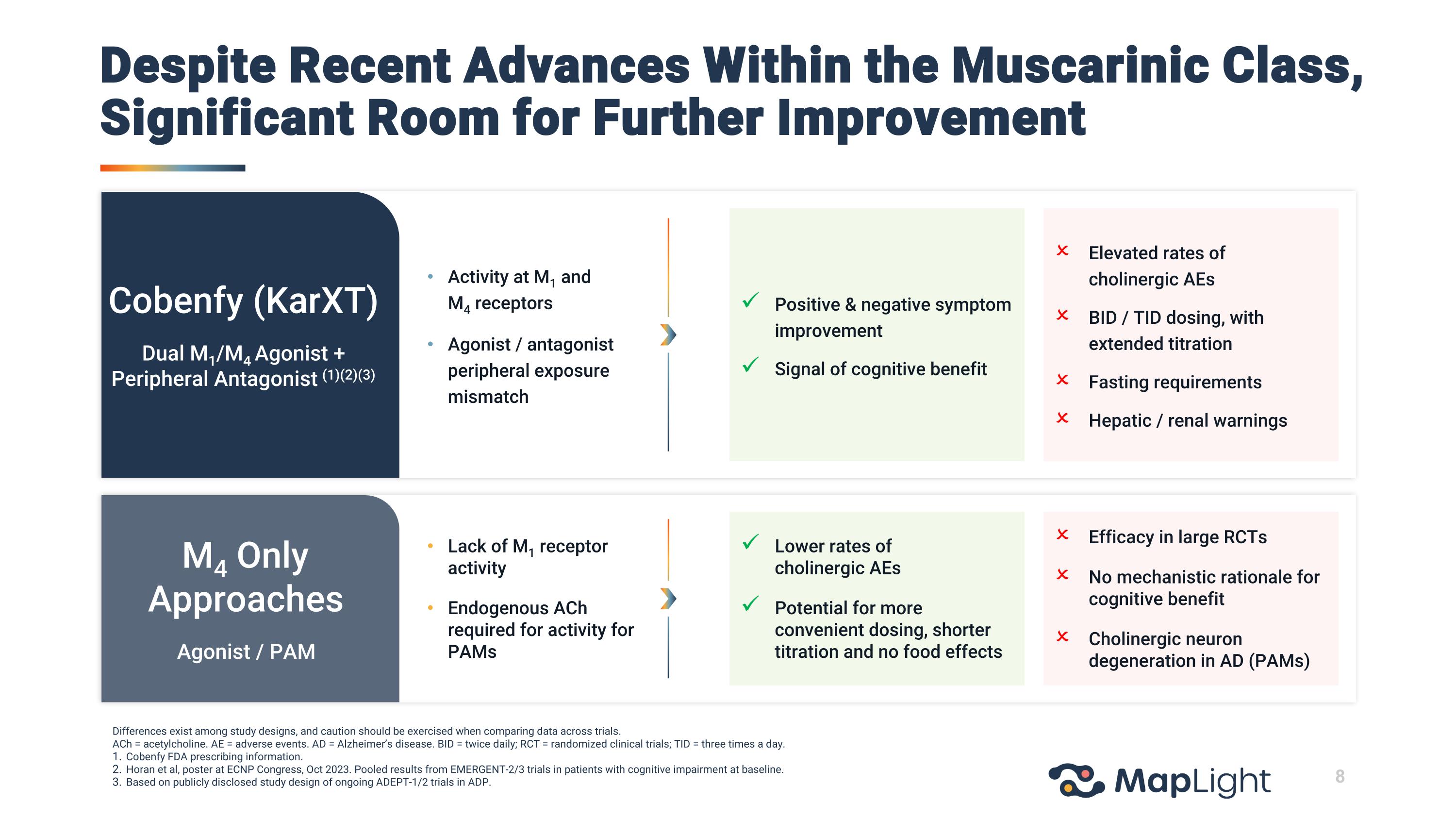 Despite Recent Advances Within the Muscarinic Class, Significant Room for Further Improvement

Cobenfy (KarXT)

Dual $M_1$/$M_4$ Agonist + Peripheral Antagonist $^{(1)(2)(3)}$

• Activity at $M_1$ and $M_4$ receptors

• Agonist / antagonist peripheral exposure mismatch

✓ Positive & negative symptom improvement

✓ Signal of cognitive benefit

× Elevated rates of cholinergic AEs

× BID / TID dosing, with extended titration

× Fasting requirements

× Hepatic / renal warnings

$M_4$ Only Approaches

Agonist / PAM

• Lack of $M_1$ receptor activity

• Endogenous ACh required for activity for PAMs

✓ Lower rates of cholinergic AEs

✓ Potential for more convenient dosing, shorter titration and no food effects

× Efficacy in large RCTs

× No mechanistic rationale for cognitive benefit

× Cholinergic neuron degeneration in AD (PAMs)

Differences exist among study designs, and caution should be exercised when comparing data across trials.
ACh = acetylcholine. AE = adverse events. AD = Alzheimer's disease. BID = twice daily; RCT = randomized clinical trials; TID = three times a day.
1. Cobenfy FDA prescribing information.
2. Horan et al, poster at ECNP Congress, Oct 2023. Pooled results from EMERGENT-2/3 trials in patients with cognitive impairment at baseline.
3. Based on publicly disclosed study design of ongoing ADEPT-1/2 trials in ADP.

MapLight

8